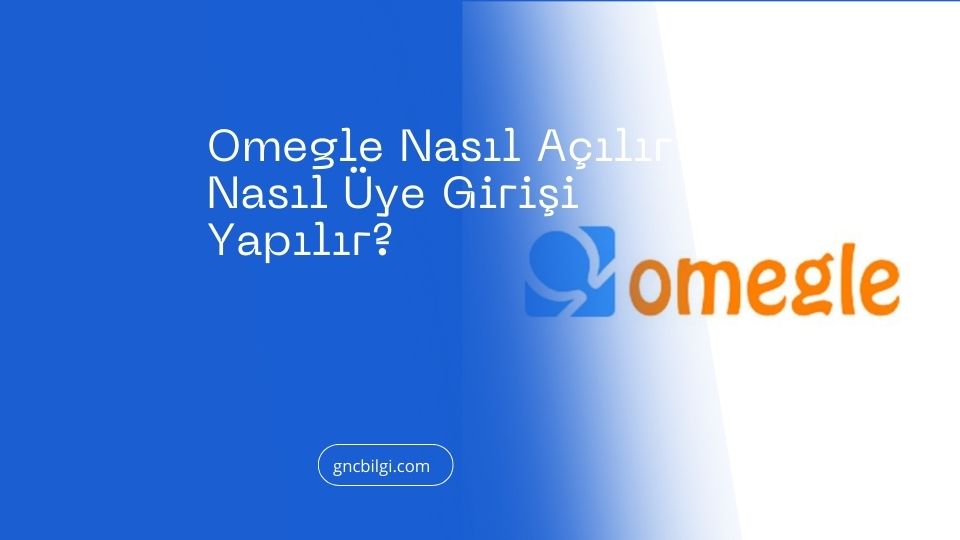 Omegle Nasıl Açılır Nasıl Üye Girişi Yapılır?

omegle

gncbilgi.com